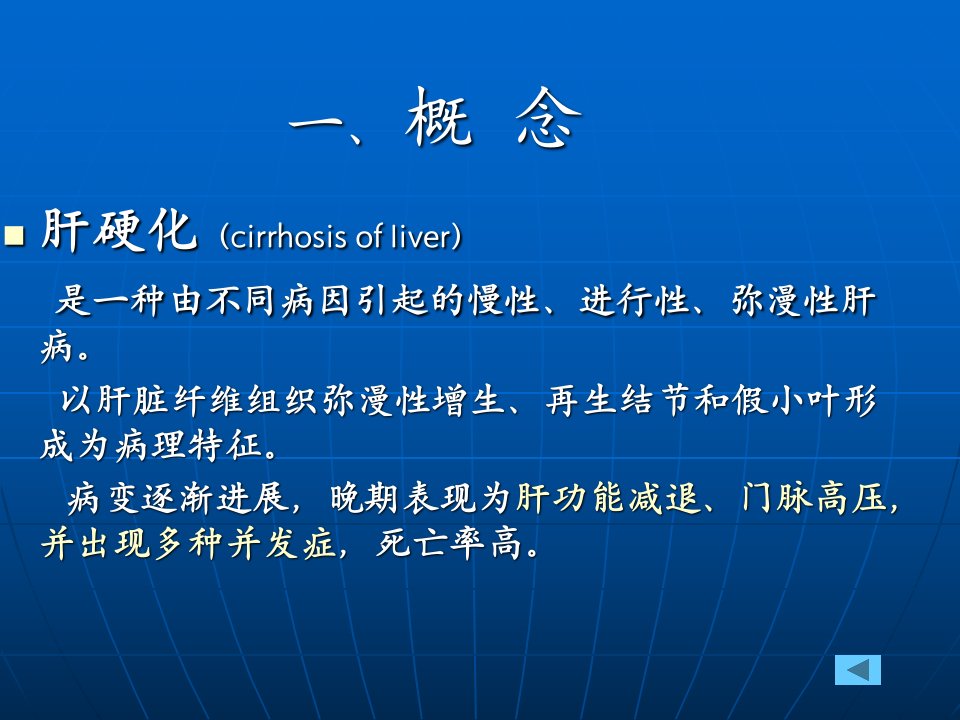 一、概 念

肝硬化 (cirrhosis of liver)

是一种由不同病因引起的慢性、进行性、弥漫性肝病。

以肝脏纤维组织弥漫性增生、再生结节和假小叶形成为病理特征。

病变逐渐进展，晚期表现为肝功能减退、门脉高压，并出现多种并发症，死亡率高。